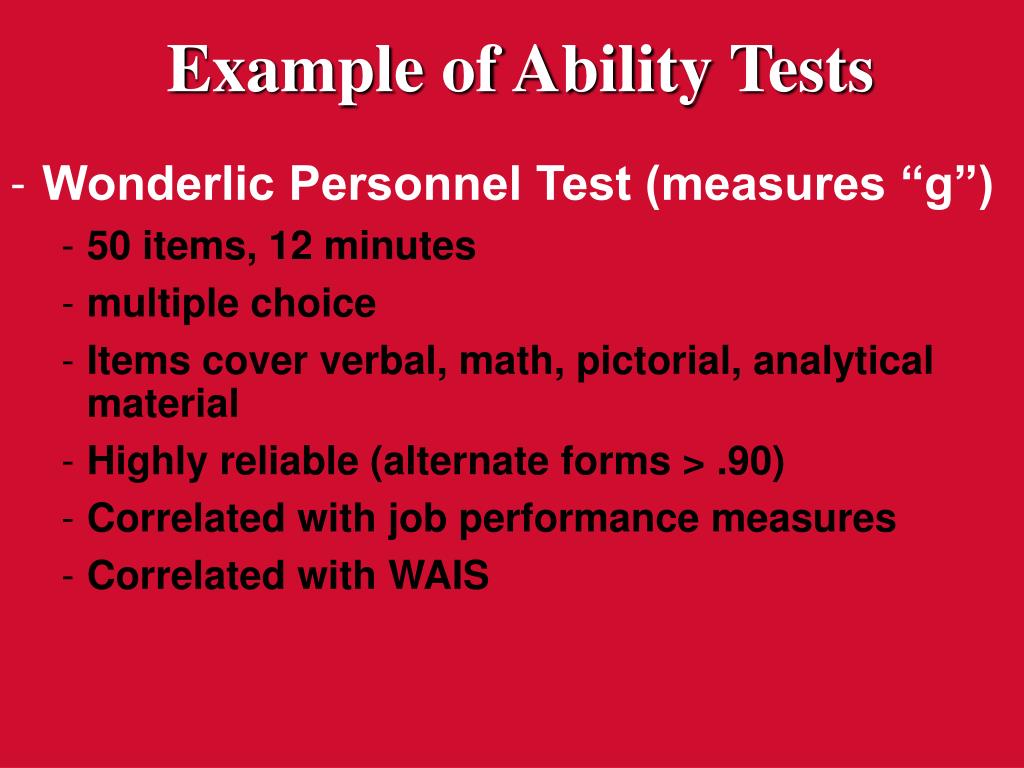 Example of Ability Tests

- Wonderlic Personnel Test (measures “g”)
  - 50 items, 12 minutes
  - multiple choice
  - Items cover verbal, math, pictorial, analytical material
  - Highly reliable (alternate forms > .90)
  - Correlated with job performance measures
  - Correlated with WAIS